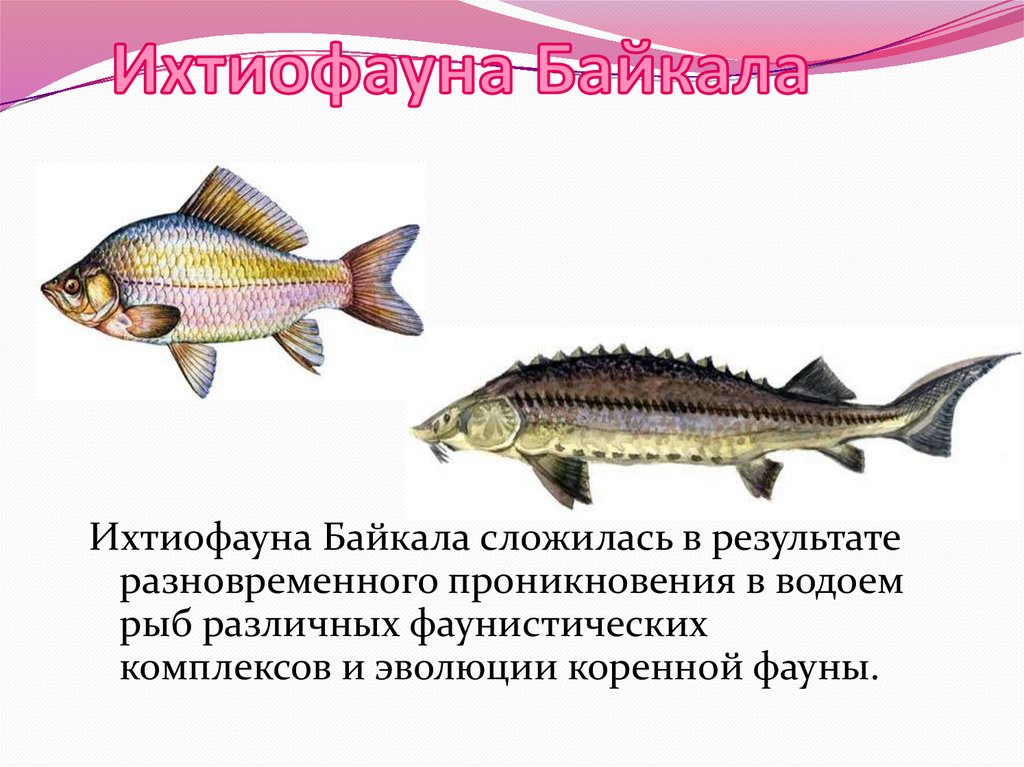 Ихтиофауна Байкала

Ихтиофауна Байкала сложилась в результате разновременного проникновения в водоем рыб различных фаунистических комплексов и эволюции коренной фауны.